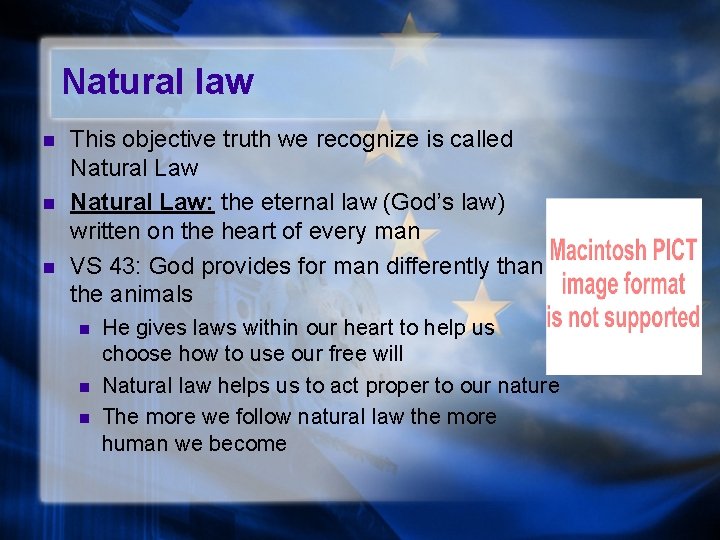 Natural law

- This objective truth we recognize is called Natural Law
- Natural Law: the eternal law (God's law) written on the heart of every man
- VS 43: God provides for man differently than the animals
  - He gives laws within our heart to help us choose how to use our free will
  - Natural law helps us to act proper to our nature
  - The more we follow natural law the more human we become

Macintosh PICT image format is not supported